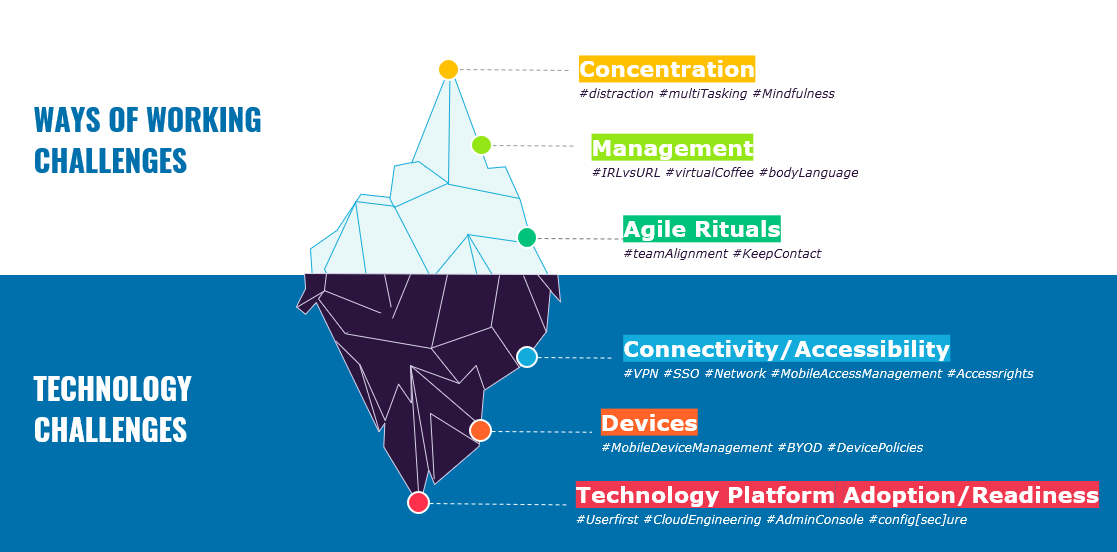 WAYS OF WORKING CHALLENGES

Concentration
#distraction #multiTasking #Mindfulness

Management
#IRLvsURL #virtualCoffee #bodyLanguage

Agile Rituals
#teamAlignment #KeepContact

TECHNOLOGY CHALLENGES

Connectivity/Accessibility
#VPN #SSO #Network #MobileAccessManagement #Accessrights

Devices
#MobileDeviceManagement #BYOD #DevicePolicies

Technology Platform Adoption/Readiness
#Userfirst #CloudEngineering #AdminConsole #config[sec]ure